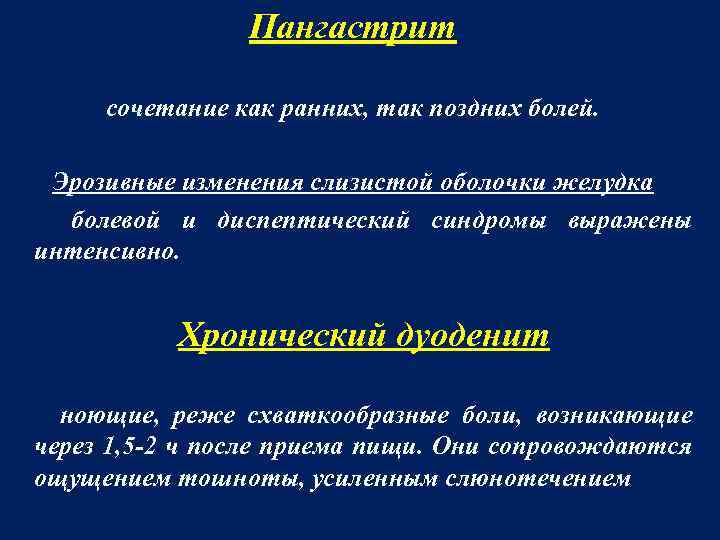 Пангастрит

сочетание как ранних, так поздних болей.

Эрозивные изменения слизистой оболочки желудка

болевой и диспептический синдромы выражены интенсивно.

Хронический дуоденит

ноющие, реже схваткообразные боли, возникающие через 1,5-2 ч после приема пищи. Они сопровождаются ощущением тошноты, усиленным слюнотечением